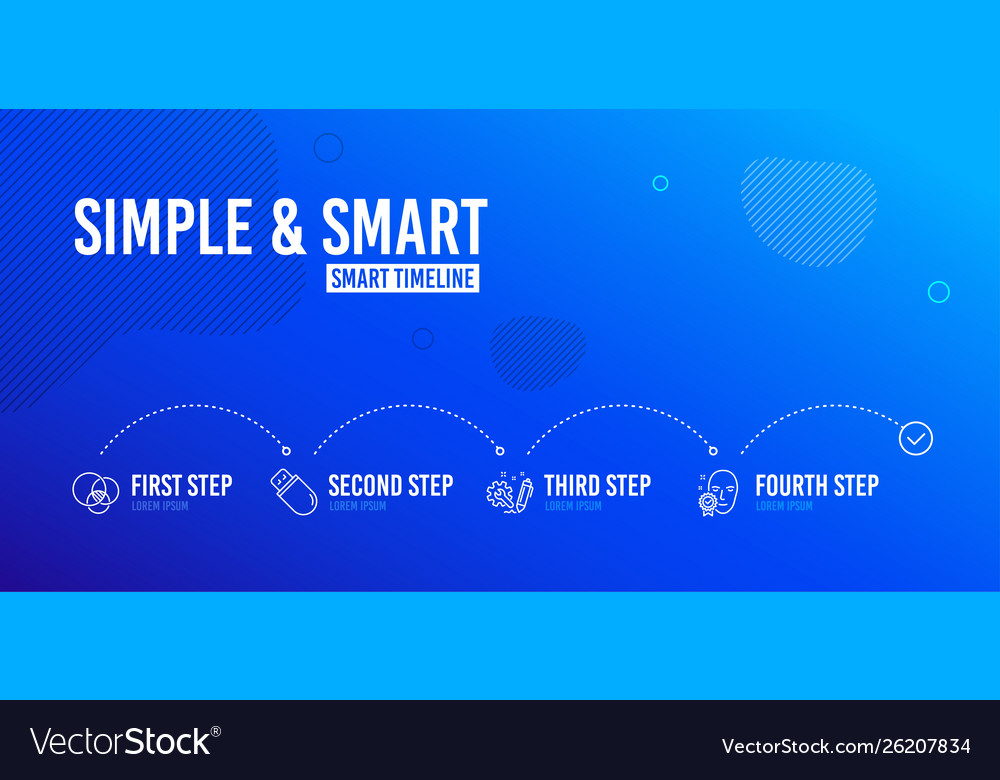 SIMPLE & SMART
SMART TIMELINE

FIRST STEP
LOREM IPSUM

SECOND STEP
LOREM IPSUM

THIRD STEP
LOREM IPSUM

FOURTH STEP
LOREM IPSUM

VectorStock®

VectorStock.com/26207834